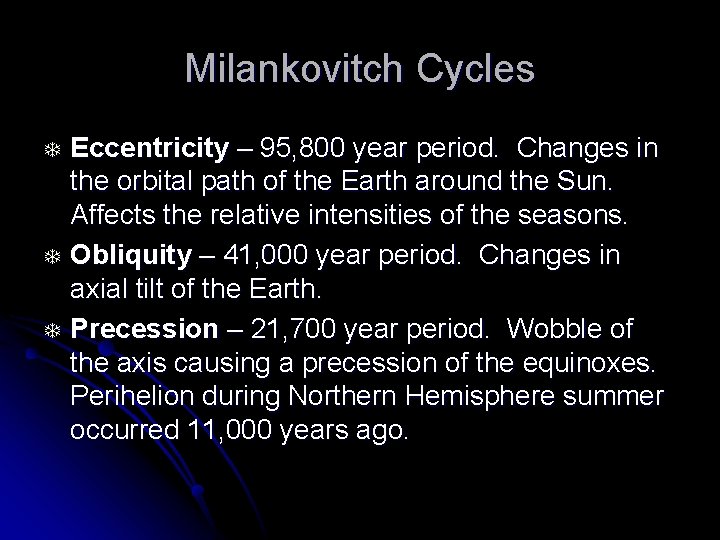 Milankovitch Cycles

Eccentricity – 95,800 year period. Changes in the orbital path of the Earth around the Sun. Affects the relative intensities of the seasons.

Obliquity – 41,000 year period. Changes in axial tilt of the Earth.

Precession – 21,700 year period. Wobble of the axis causing a precession of the equinoxes. Perihelion during Northern Hemisphere summer occurred 11,000 years ago.